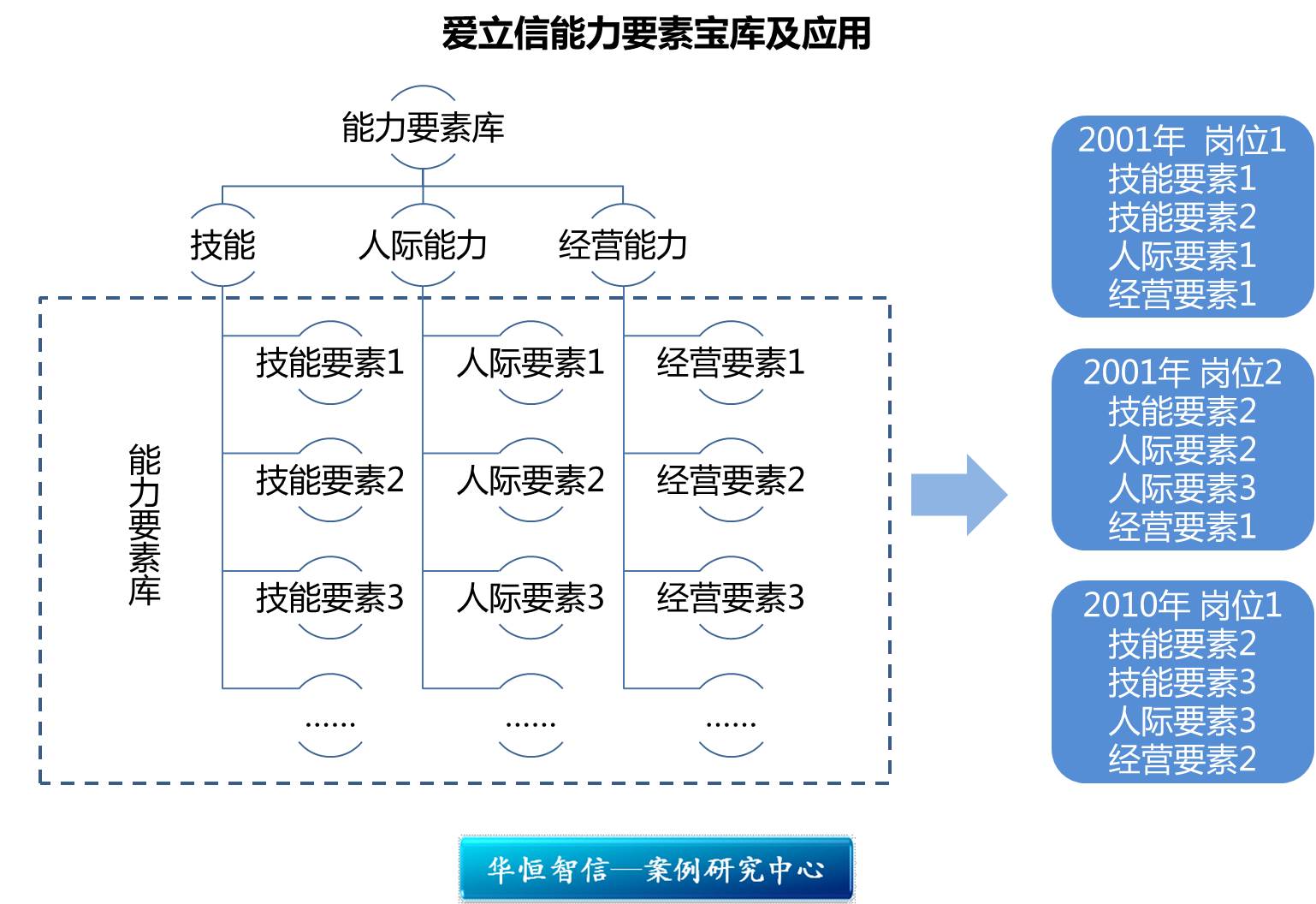 爱立信能力要素宝库及应用

能力要素库

技能

人际能力

经营能力

能力要素库

技能要素1

技能要素2

技能要素3

……

人际要素1

人际要素2

人际要素3

……

经营要素1

经营要素2

经营要素3

……

2001年 岗位1
技能要素1
技能要素2
人际要素1
经营要素1

2001年 岗位2
技能要素2
人际要素2
人际要素3
经营要素1

2010年 岗位1
技能要素2
技能要素3
人际要素3
经营要素2

华恒智信—案例研究中心